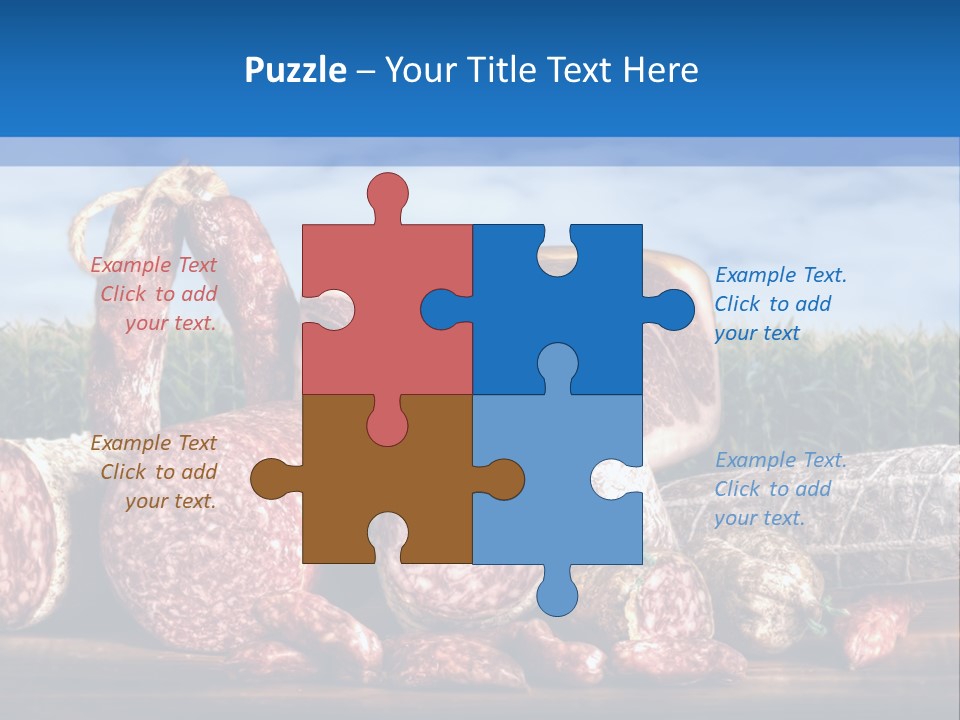 Puzzle – Your Title Text Here

Example Text
Click to add
your text.

Example Text.
Click to add
your text

Example Text
Click to add
your text.

Example Text.
Click to add
your text.